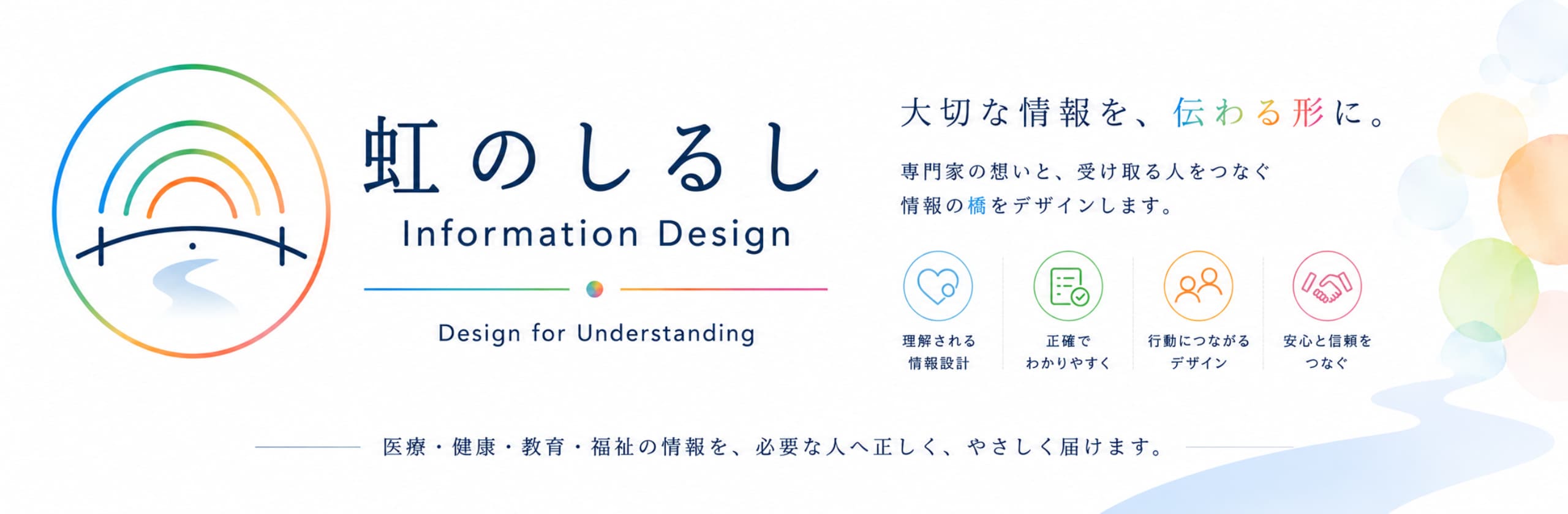 虹のしるし
Information Design
Design for Understanding

大切な情報を、伝わる形に。

専門家の想いと、受け取る人をつなぐ
情報の橋をデザインします。

理解される
情報設計

正確で
わかりやすく

行動につながる
デザイン

安心と信頼を
つなぐ

医療・健康・教育・福祉の情報を、必要な人へ正しく、やさしく届けます。